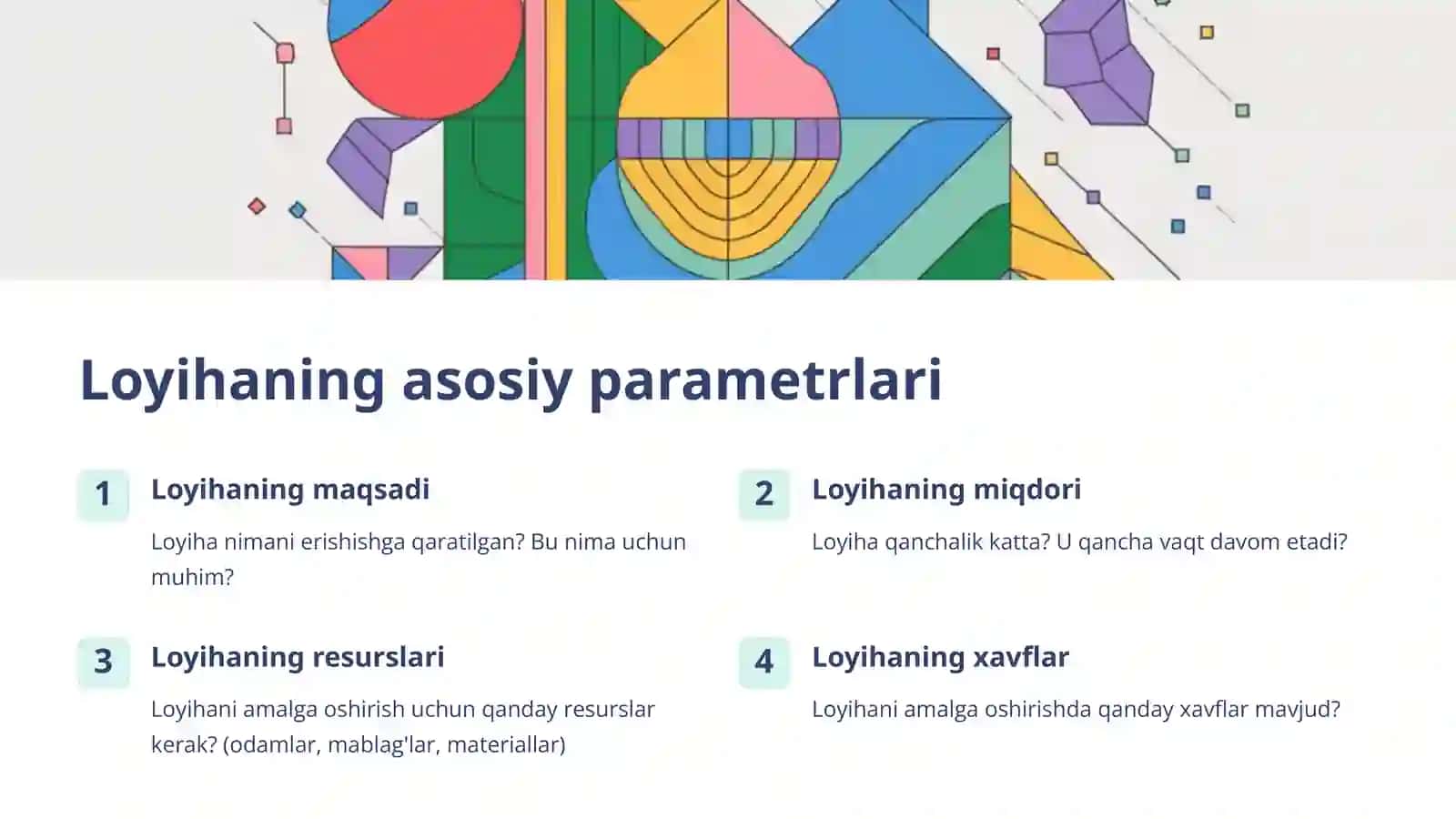 Loyihaning asosiy parametrlari

1

Loyihaning maqsadi

Loyiha nimani erishishga qaratilgan? Bu nima uchun muhim?

2

Loyihaning miqdori

Loyiha qanchalik katta? U qancha vaqt davom etadi?

3

Loyihaning resurslari

Loyihani amalga oshirish uchun qanday resurslar kerak? (odamlar, mablag'lar, materiallar)

4

Loyihaning xavflar

Loyihani amalga oshirishda qanday xavflar mavjud?